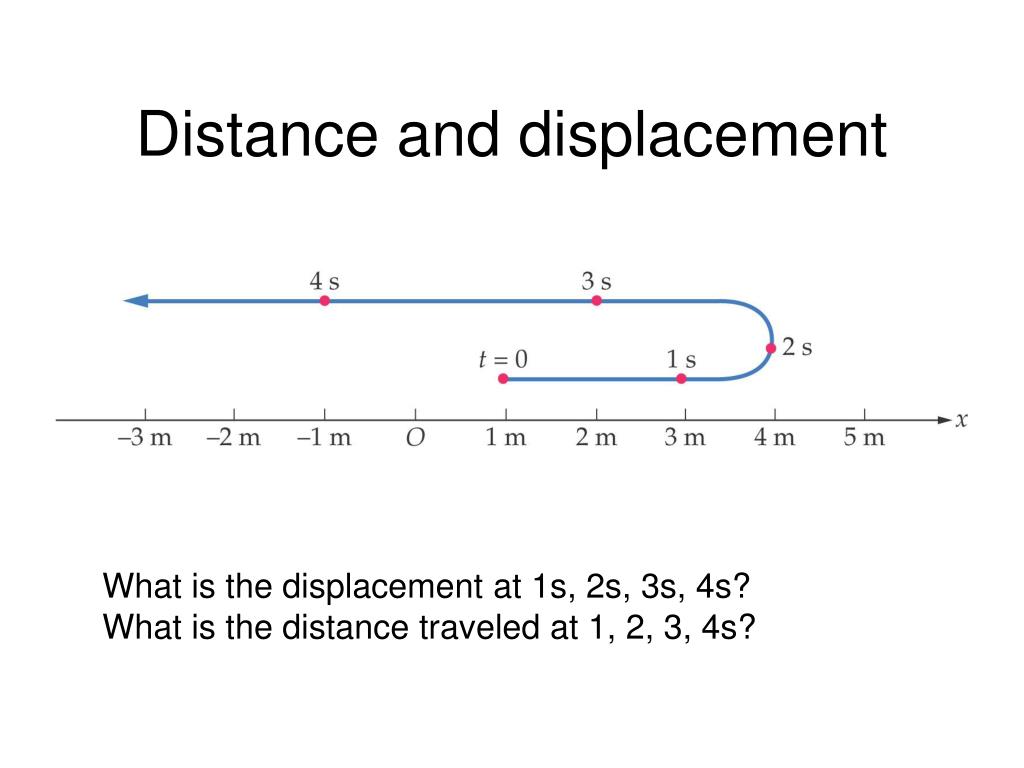 Distance and displacement

4 s
3 s
2 s
$t = 0$
1 s

–3 m –2 m –1 m $O$ 1 m 2 m 3 m 4 m 5 m $x$

What is the displacement at 1s, 2s, 3s, 4s?
What is the distance traveled at 1, 2, 3, 4s?